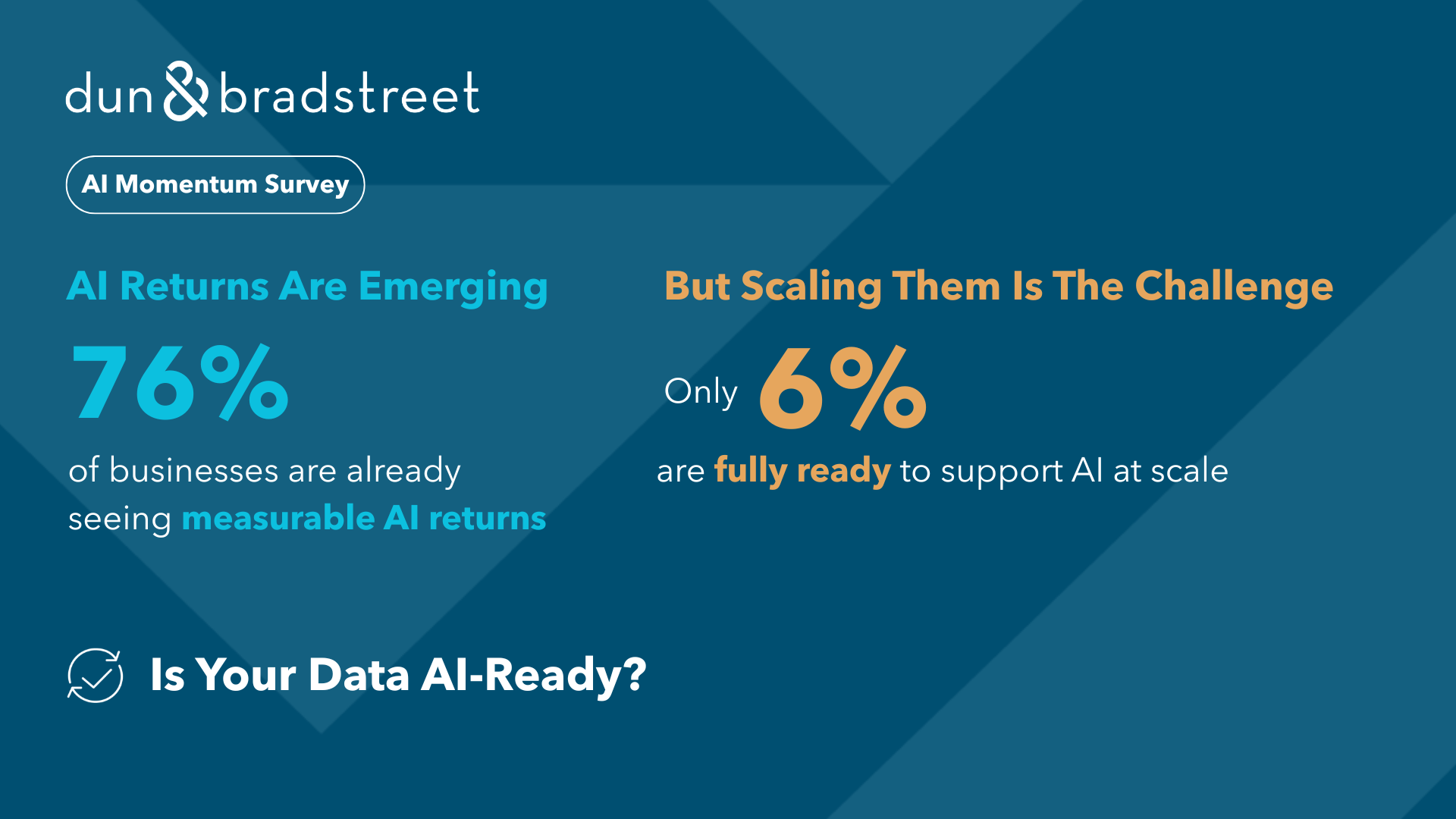 dun & bradstreet

AI Momentum Survey

AI Returns Are Emerging

76%

of businesses are already seeing measurable AI returns

But Scaling Them Is The Challenge

Only 6%

are fully ready to support AI at scale

Is Your Data AI-Ready?